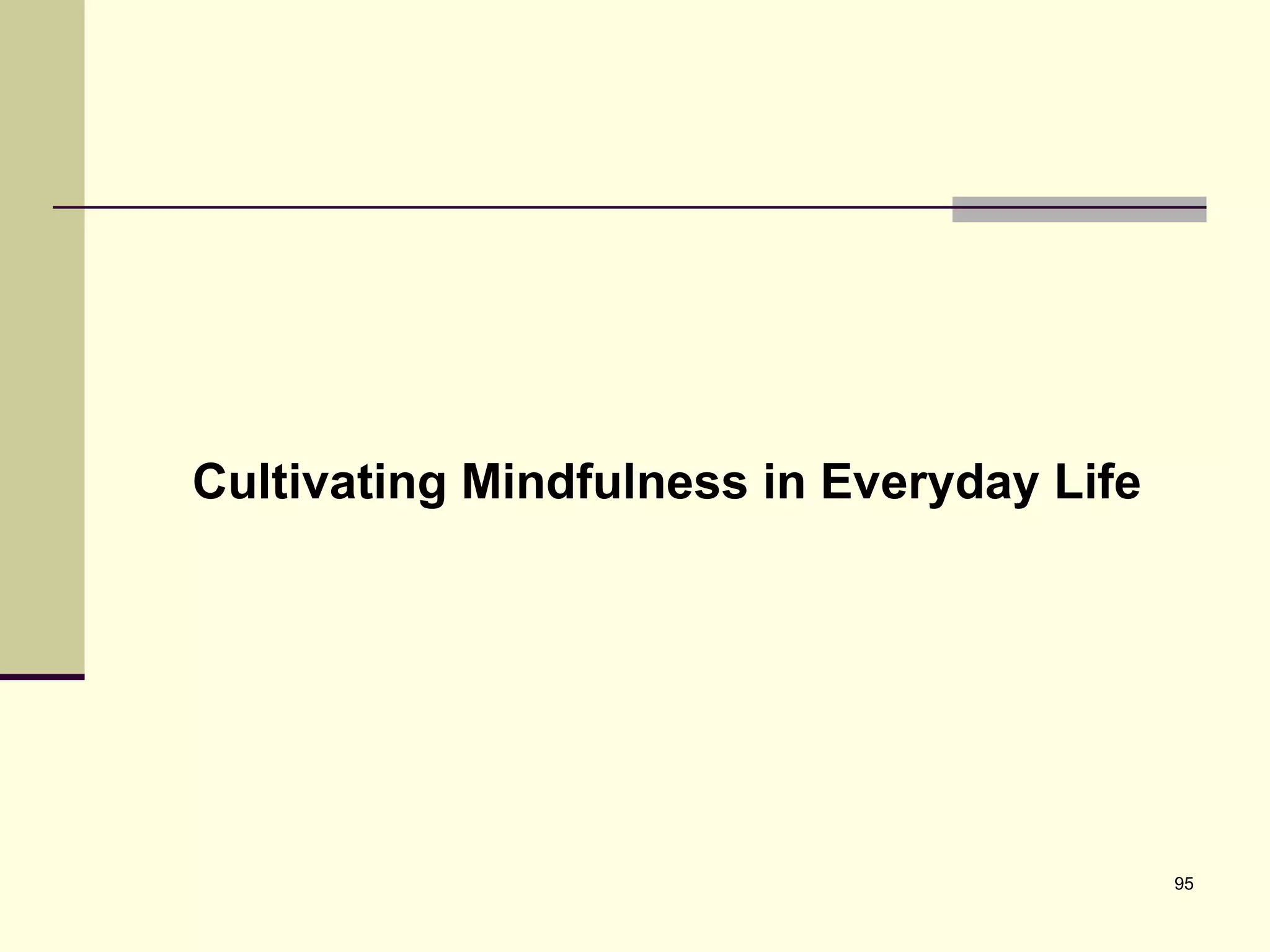 Cultivating Mindfulness in Everyday Life

95